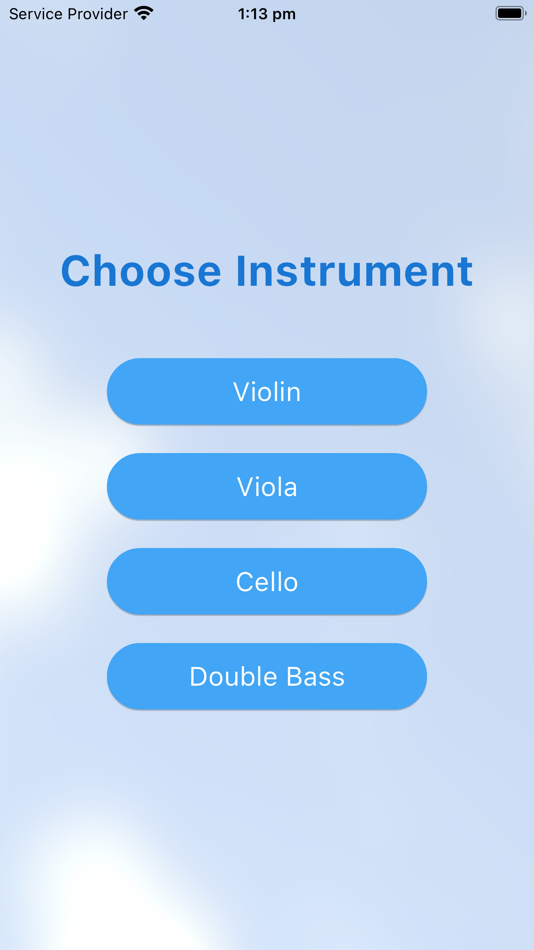 Service Provider 1:13 pm

Choose Instrument

Violin

Viola

Cello

Double Bass